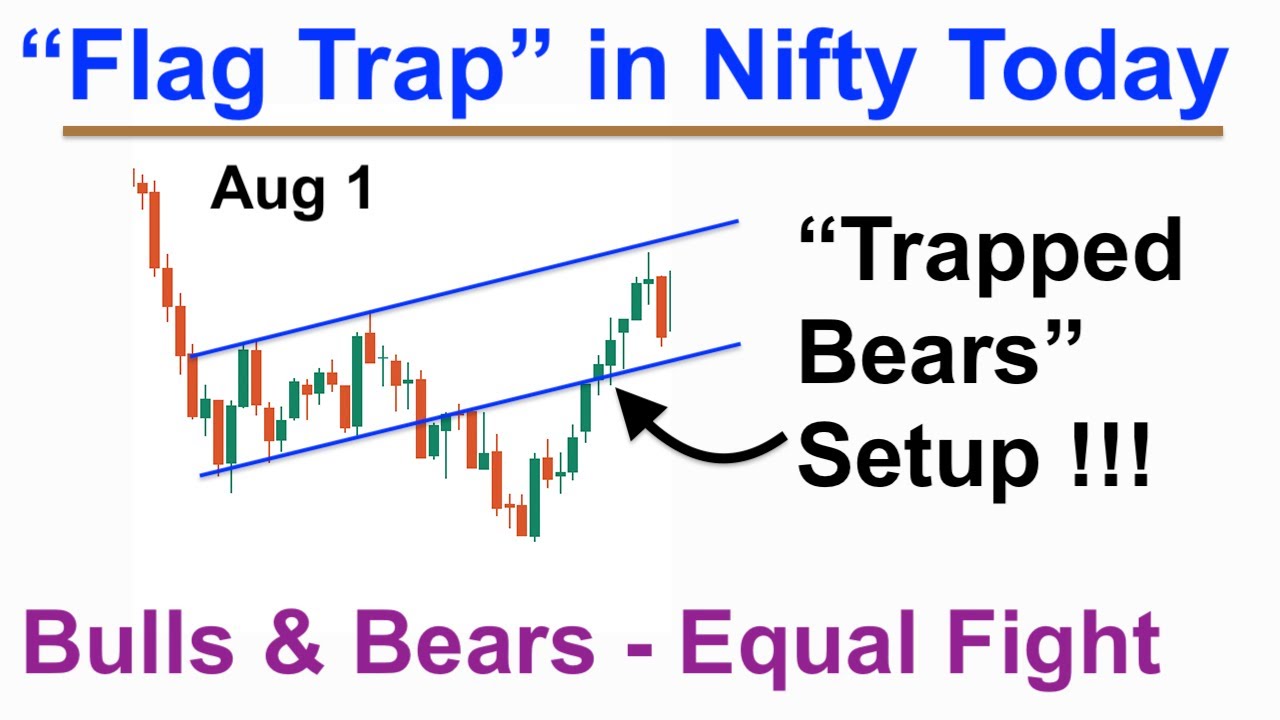 “Flag Trap” in Nifty Today

Aug 1

“Trapped Bears” Setup !!!

Bulls & Bears - Equal Fight